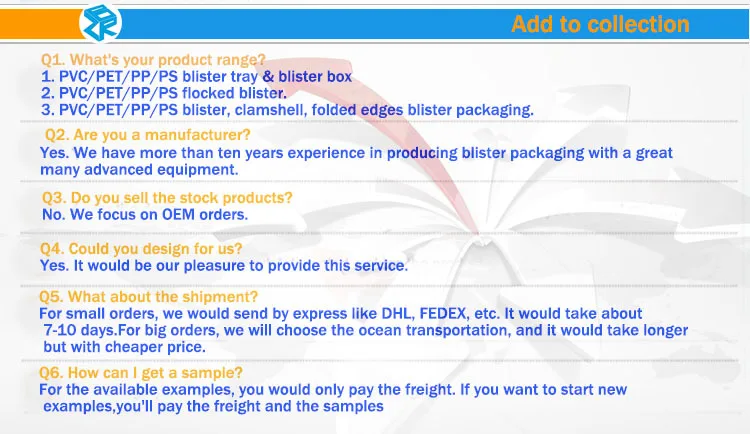 Add to collection

Q1. What's your product range?
1. PVC/PET/PP/PS blister tray & blister box
2. PVC/PET/PP/PS flocked blister.
3. PVC/PET/PP/PS blister, clamshell, folded edges blister packaging.

Q2. Are you a manufacturer?
Yes. We have more than ten years experience in producing blister packaging with a great many advanced equipment.

Q3. Do you sell the stock products?
No. We focus on OEM orders.

Q4. Could you design for us?
Yes. It would be our pleasure to provide this service.

Q5. What about the shipment?
For small orders, we would send by express like DHL, FEDEX, etc. It would take about 7-10 days.For big orders, we will choose the ocean transportation, and it would take longer but with cheaper price.

Q6. How can I get a sample?
For the available examples, you would only pay the freight. If you want to start new examples,you'll pay the freight and the samples